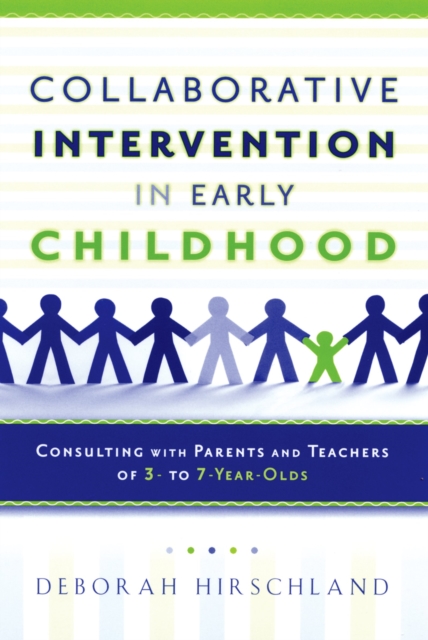 COLLABORATIVE INTERVENTION IN EARLY CHILDHOOD

CONSULTING WITH PARENTS AND TEACHERS OF 3- TO 7-YEAR-OLDS

DEBORAH HIRSCHLAND